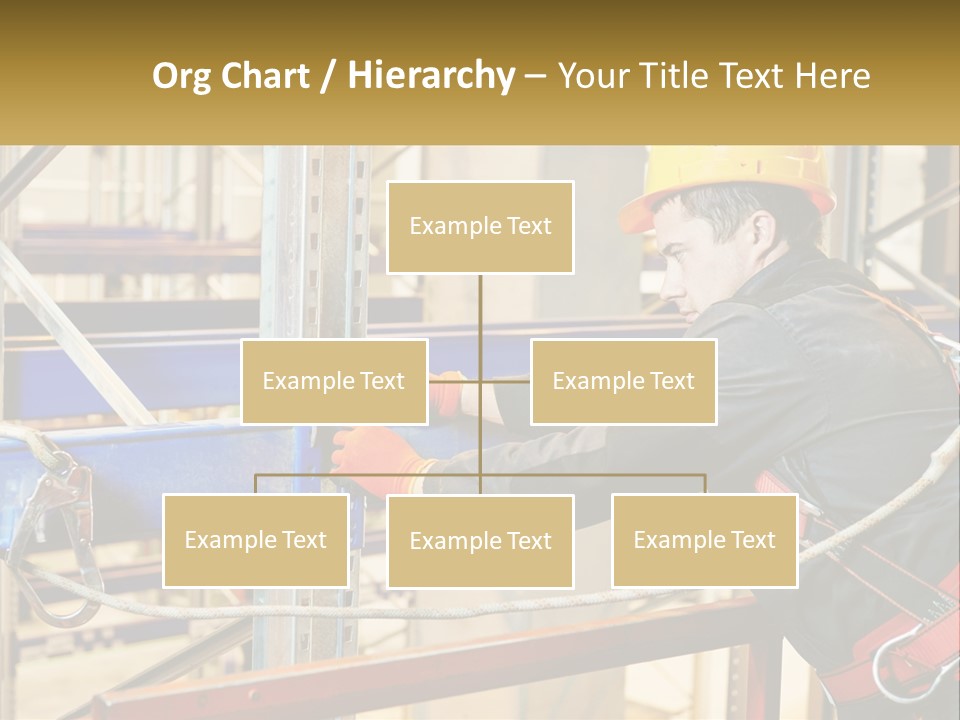 Org Chart / Hierarchy – Your Title Text Here

Example Text

Example Text

Example Text

Example Text

Example Text

Example Text